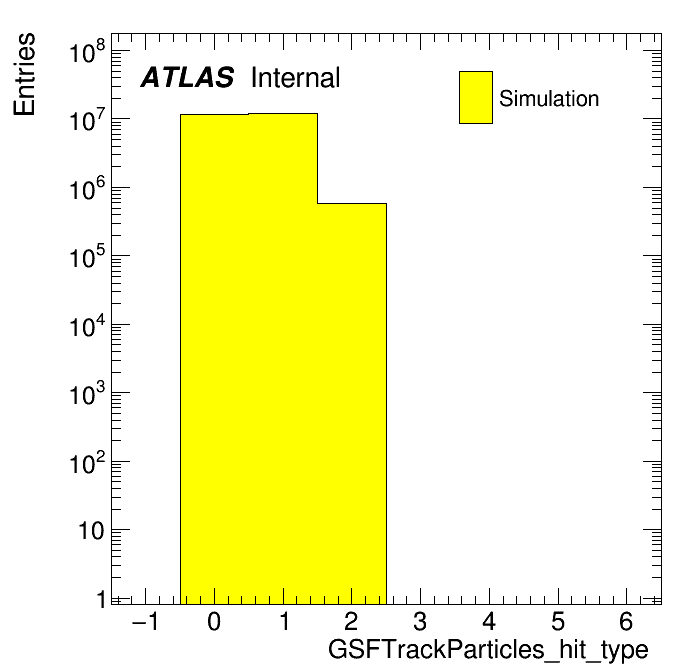 Entries

$10^8$
$10^7$
$10^6$
$10^5$
$10^4$
$10^3$
$10^2$
10
1

ATLAS Internal

Simulation

−1 0 1 2 3 4 5 6

GSFTrackParticles_hit_type